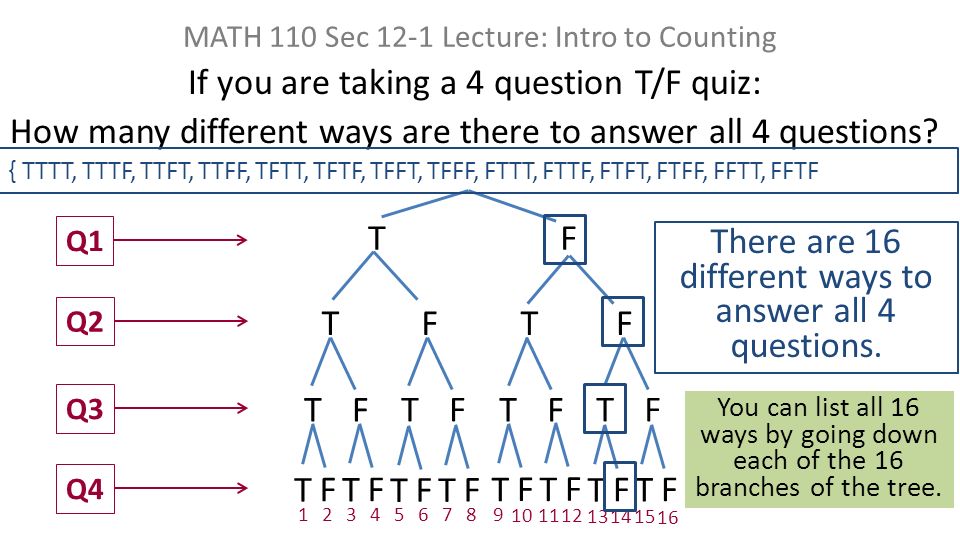 MATH 110 Sec 12-1 Lecture: Intro to Counting

If you are taking a 4 question T/F quiz:

How many different ways are there to answer all 4 questions?

{ TTTT, TTTF, TTFT, TTFF, TFTT, TFTF, TFFT, TFFF, FTTT, FTTF, FTFT, FTFF, FFTT, FFTF

Q1

Q2

Q3

Q4

T F

T F T F

T F T F T F T F

T F T F T F T F T F T F T F T F

1 2 3 4 5 6 7 8 9 10 11 12 13 14 15 16

There are 16 different ways to answer all 4 questions.

You can list all 16 ways by going down each of the 16 branches of the tree.